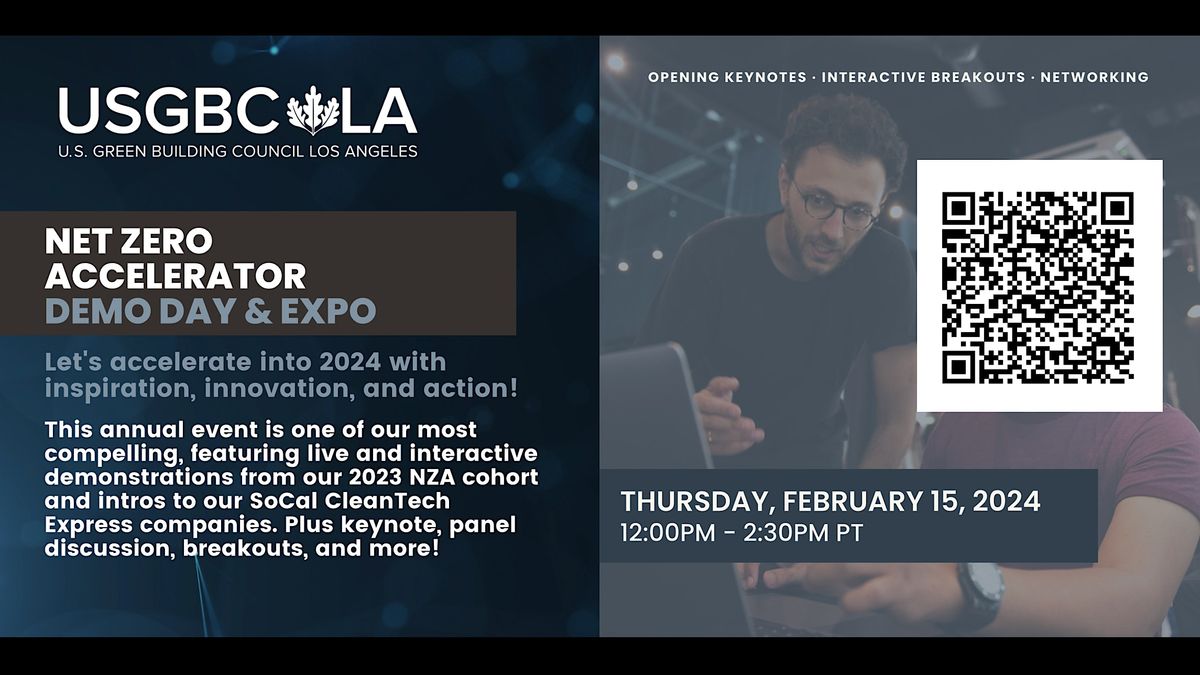 USGBC LA
U.S. GREEN BUILDING COUNCIL LOS ANGELES

NET ZERO ACCELERATOR
DEMO DAY & EXPO

Let's accelerate into 2024 with inspiration, innovation, and action!

This annual event is one of our most compelling, featuring live and interactive demonstrations from our 2023 NZA cohort and intros to our SoCal CleanTech Express companies. Plus keynote, panel discussion, breakouts, and more!

OPENING KEYNOTES · INTERACTIVE BREAKOUTS · NETWORKING

THURSDAY, FEBRUARY 15, 2024
12:00PM - 2:30PM PT